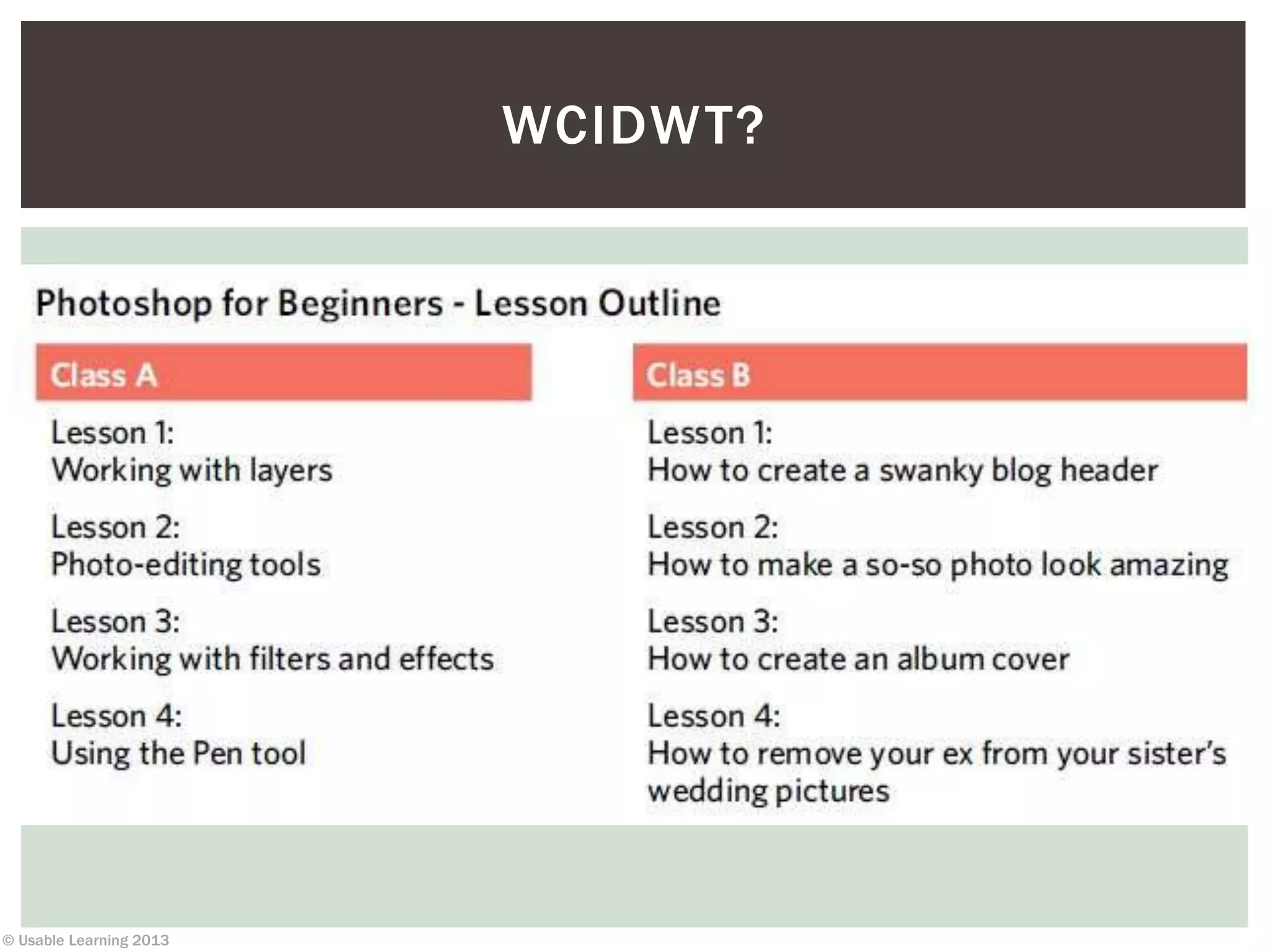 WCIDWT?

Photoshop for Beginners - Lesson Outline

Class A

Lesson 1:
Working with layers

Lesson 2:
Photo-editing tools

Lesson 3:
Working with filters and effects

Lesson 4:
Using the Pen tool

Class B

Lesson 1:
How to create a swanky blog header

Lesson 2:
How to make a so-so photo look amazing

Lesson 3:
How to create an album cover

Lesson 4:
How to remove your ex from your sister's wedding pictures

© Usable Learning 2013